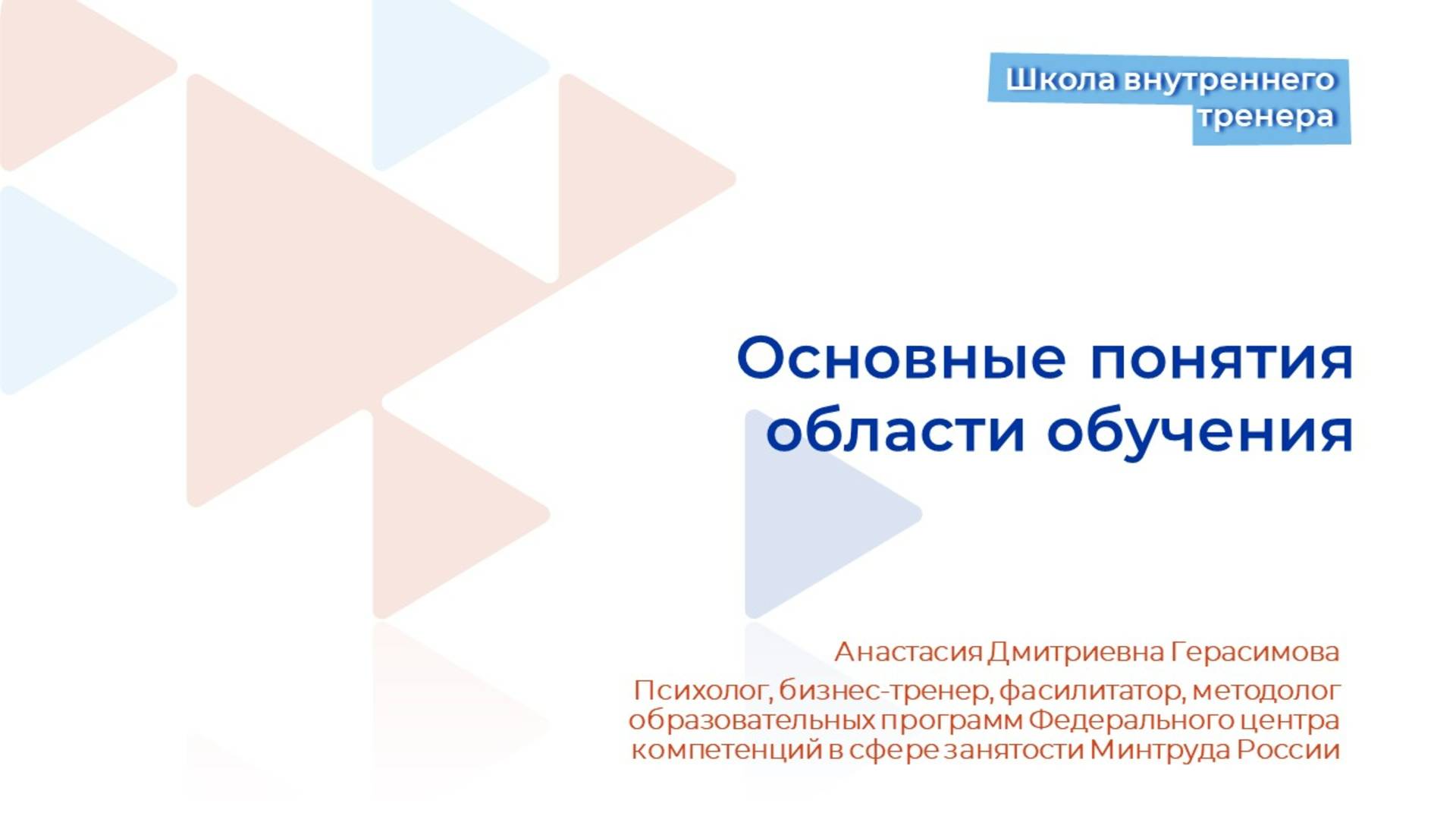 Школа внутреннего тренера

Основные понятия области обучения

Анастасия Дмитриевна Герасимова

Психолог, бизнес-тренер, фасилитатор, методолог образовательных программ Федерального центра компетенций в сфере занятости Минтруда России